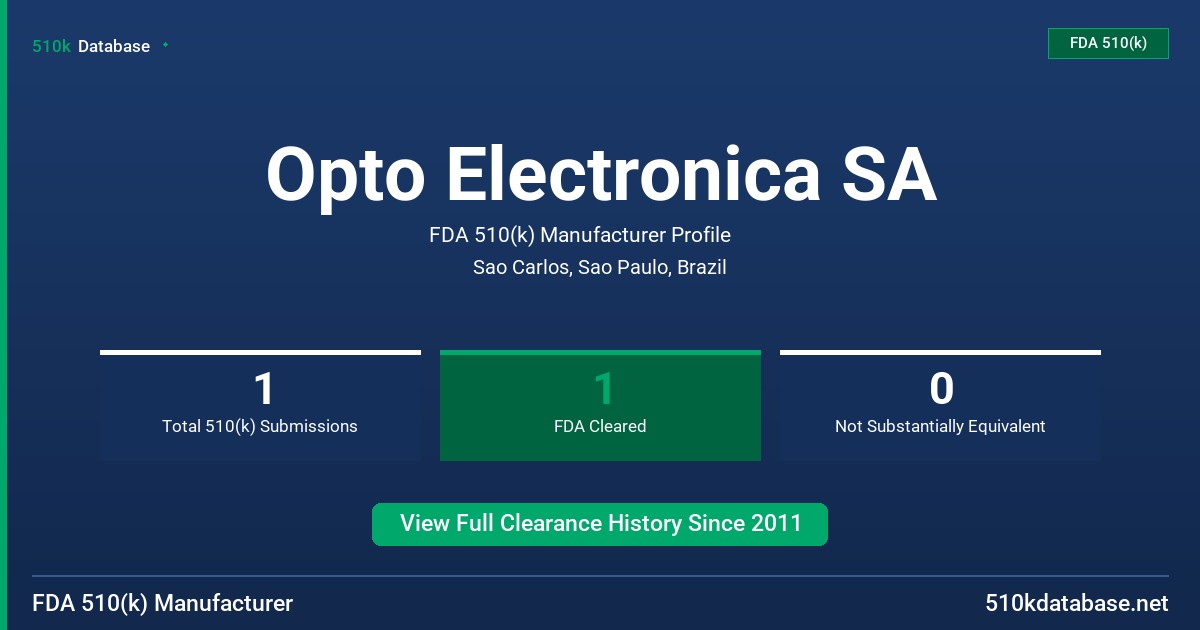 510k Database

FDA 510(k)

Opto Electronica SA

FDA 510(k) Manufacturer Profile

Sao Carlos, Sao Paulo, Brazil

1
Total 510(k) Submissions

1
FDA Cleared

0
Not Substantially Equivalent

View Full Clearance History Since 2011

FDA 510(k) Manufacturer

510kdatabase.net